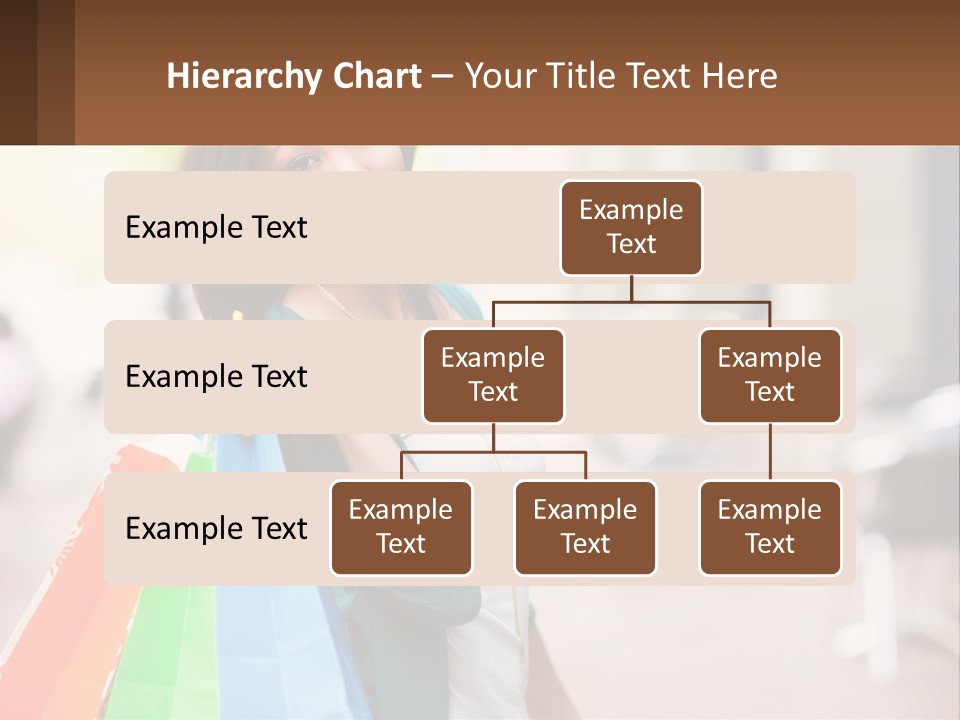 Hierarchy Chart – Your Title Text Here

Example Text

Example Text

Example Text

Example Text

Example Text

Example Text

Example Text

Example Text

Example Text